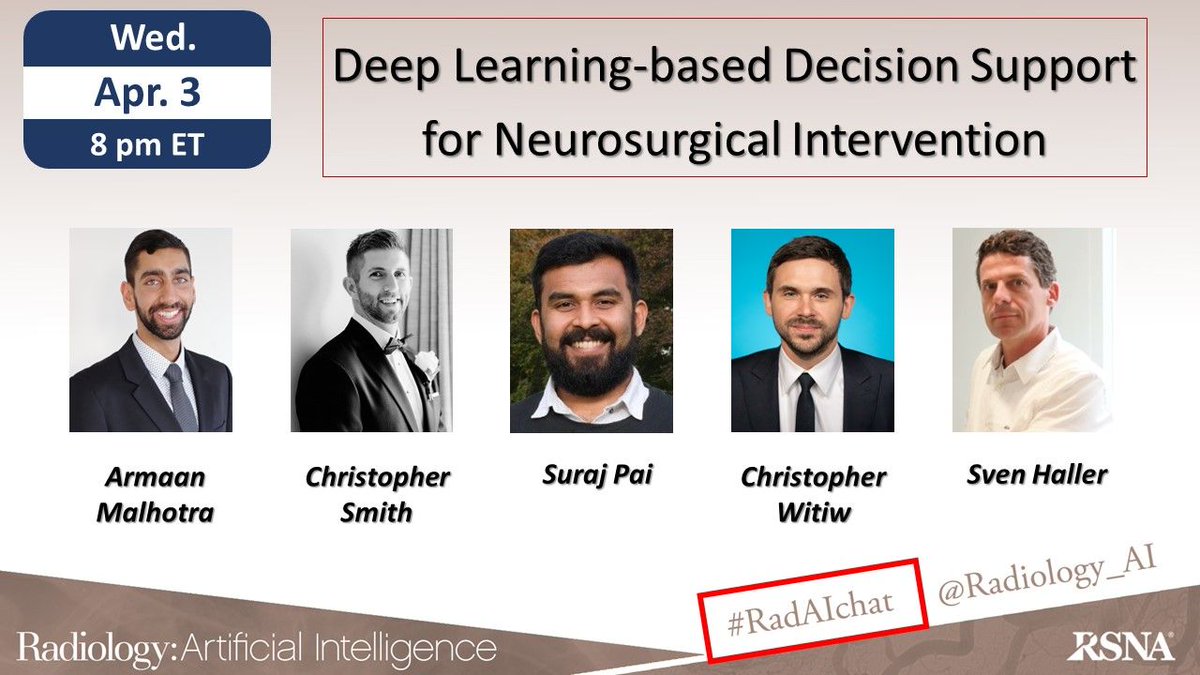 Wed.
Apr. 3
8 pm ET

Deep Learning-based Decision Support for Neurosurgical Intervention

Armaan Malhotra

Christopher Smith

Suraj Pai

Christopher Witiw

Sven Haller

#RadAIchat

@Radiology_AI

Radiology: Artificial Intelligence

RSNA